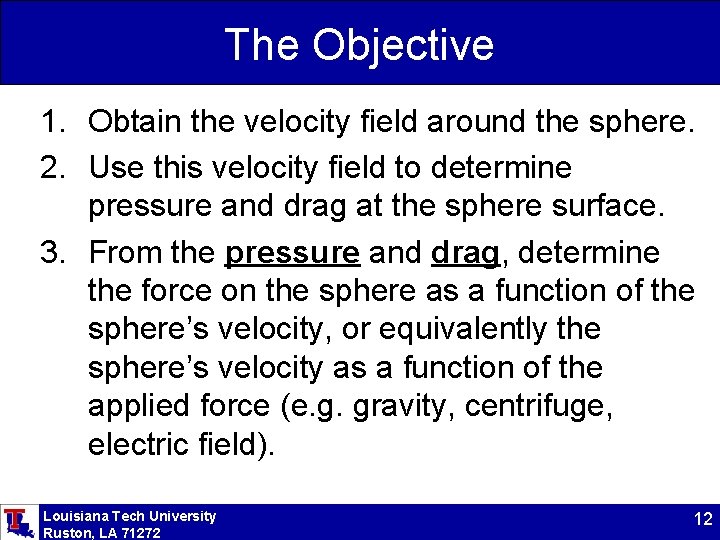 The Objective

1. Obtain the velocity field around the sphere.

2. Use this velocity field to determine pressure and drag at the sphere surface.

3. From the pressure and drag, determine the force on the sphere as a function of the sphere's velocity, or equivalently the sphere's velocity as a function of the applied force (e.g. gravity, centrifuge, electric field).

Louisiana Tech University
Ruston, LA 71272

12